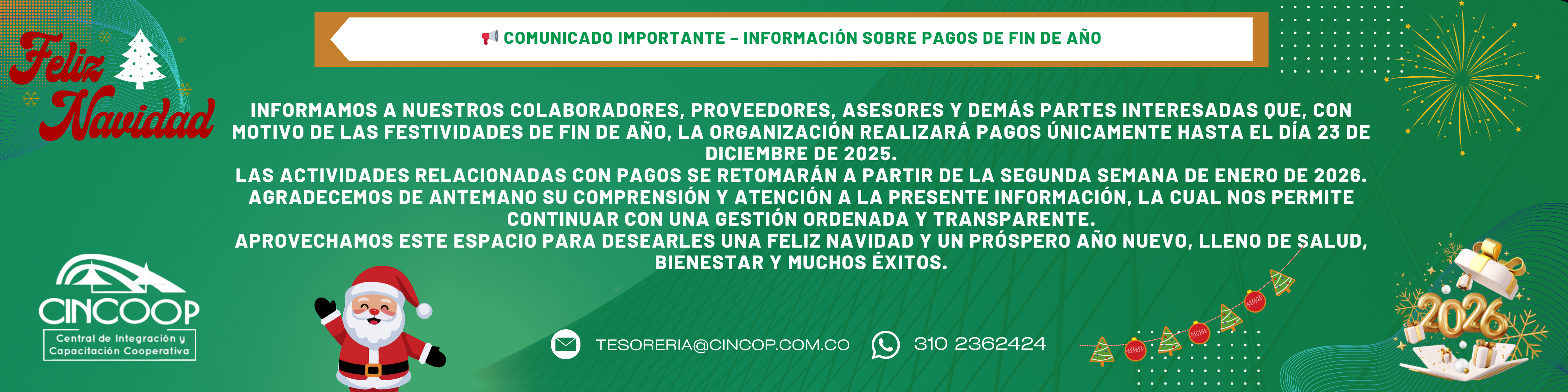 Feliz Navidad

📢 COMUNICADO IMPORTANTE – INFORMACIÓN SOBRE PAGOS DE FIN DE AÑO

INFORMAMOS A NUESTROS COLABORADORES, PROVEEDORES, ASESORES Y DEMÁS PARTES INTERESADAS QUE, CON MOTIVO DE LAS FESTIVIDADES DE FIN DE AÑO, LA ORGANIZACIÓN REALIZARÁ PAGOS ÚNICAMENTE HASTA EL DÍA 23 DE DICIEMBRE DE 2025.
LAS ACTIVIDADES RELACIONADAS CON PAGOS SE RETOMARÁN A PARTIR DE LA SEGUNDA SEMANA DE ENERO DE 2026.
AGRADECEMOS DE ANTEMANO SU COMPRENSIÓN Y ATENCIÓN A LA PRESENTE INFORMACIÓN, LA CUAL NOS PERMITE CONTINUAR CON UNA GESTIÓN ORDENADA Y TRANSPARENTE.
APROVECHAMOS ESTE ESPACIO PARA DESEARLES UNA FELIZ NAVIDAD Y UN PRÓSPERO AÑO NUEVO, LLENO DE SALUD, BIENESTAR Y MUCHOS ÉXITOS.

CINCOOP
Central de Integración y Capacitación Cooperativa

TESORERIA@CINCOP.COM.CO
310 2362424

2026